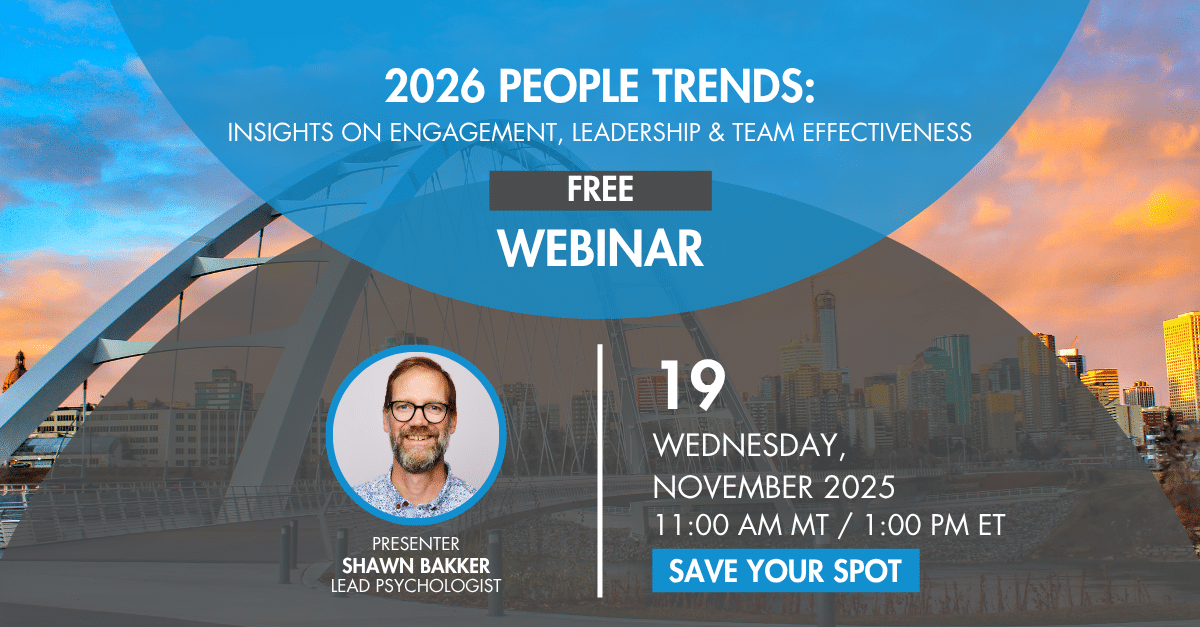 2026 PEOPLE TRENDS:
INSIGHTS ON ENGAGEMENT, LEADERSHIP & TEAM EFFECTIVENESS

FREE
WEBINAR

PRESENTER
SHAWN BAKKER
LEAD PSYCHOLOGIST

19
WEDNESDAY,
NOVEMBER 2025
11:00 AM MT / 1:00 PM ET

SAVE YOUR SPOT